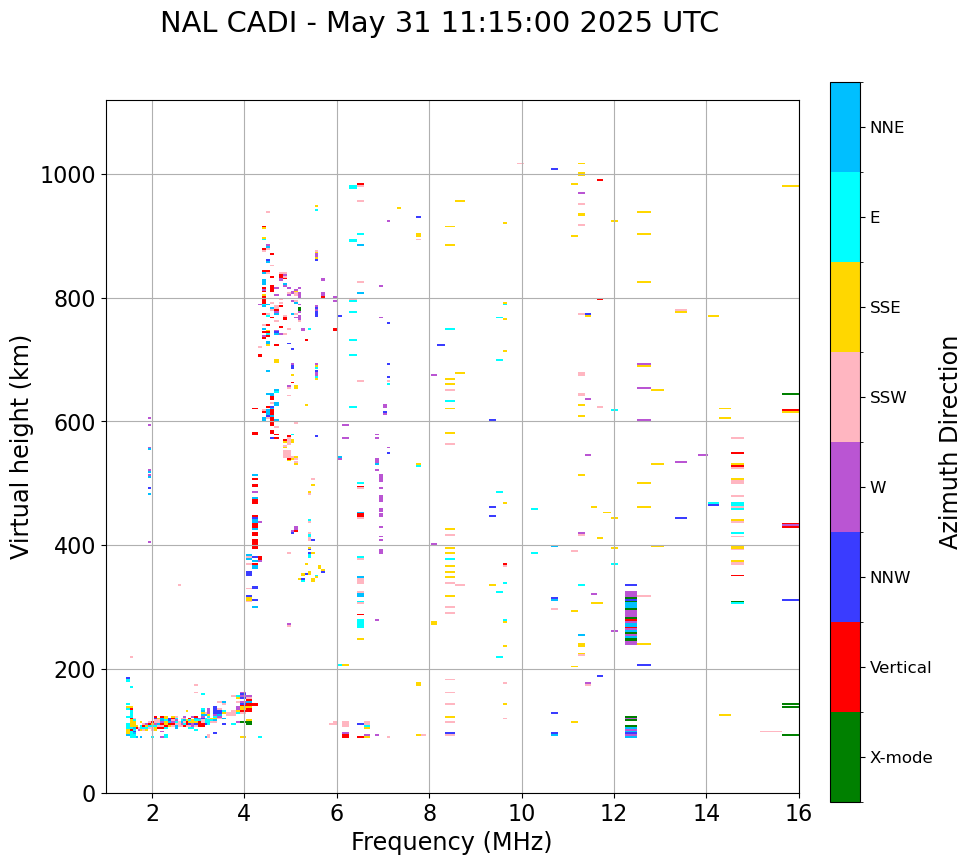 NAL CADI - May 31 11:15:00 2025 UTC

Virtual height (km)

1000
800
600
400
200
0

2
4
6
8
10
12
14
16

Frequency (MHz)

NNE
E
SSE
SSW
W
NNW
Vertical
X-mode

Azimuth Direction